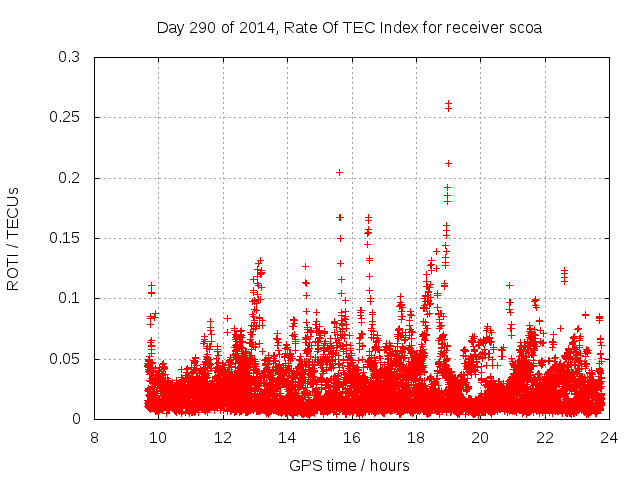 Day 290 of 2014, Rate Of TEC Index for receiver scoa

ROTI / TECUs

0.3
0.25
0.2
0.15
0.1
0.05
0

8
10
12
14
16
18
20
22
24

GPS time / hours